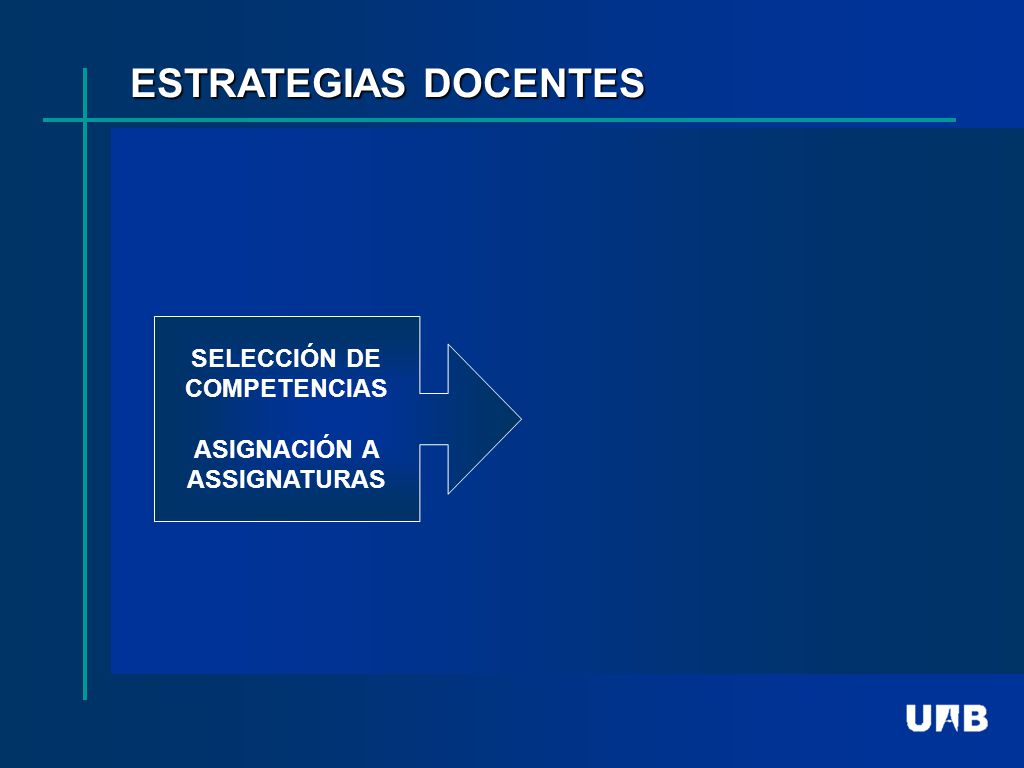 ESTRATEGIAS DOCENTES

SELECCIÓN DE COMPETENCIAS

ASIGNACIÓN A ASSIGNATURAS

UAB